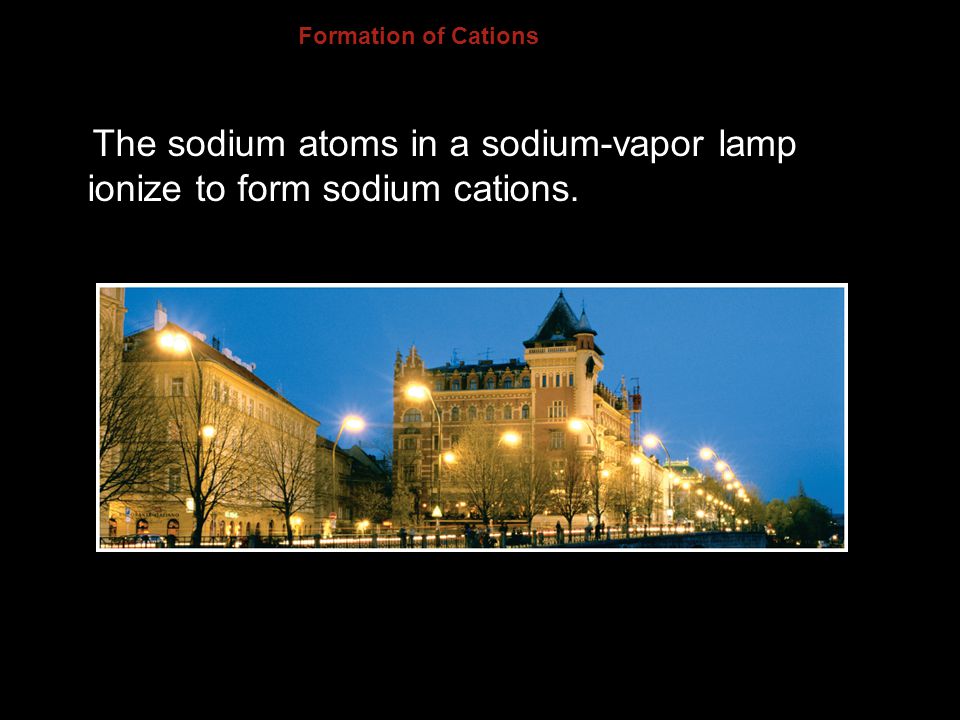 Formation of Cations

The sodium atoms in a sodium-vapor lamp ionize to form sodium cations.